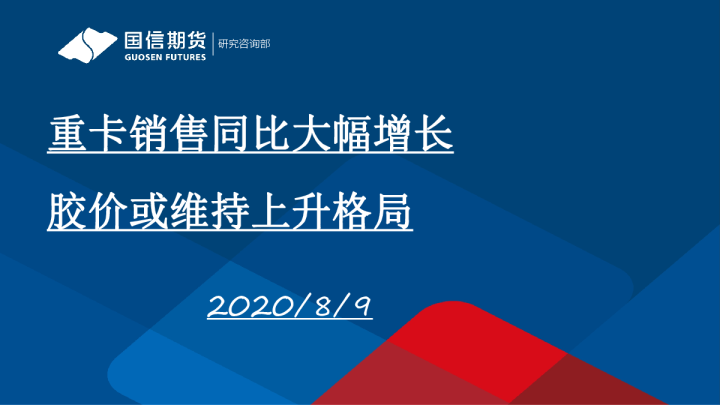 国信期货
GUOSEN FUTURES
研究咨询部

重卡销售同比大幅增长

胶价或维持上升格局

2020/8/9